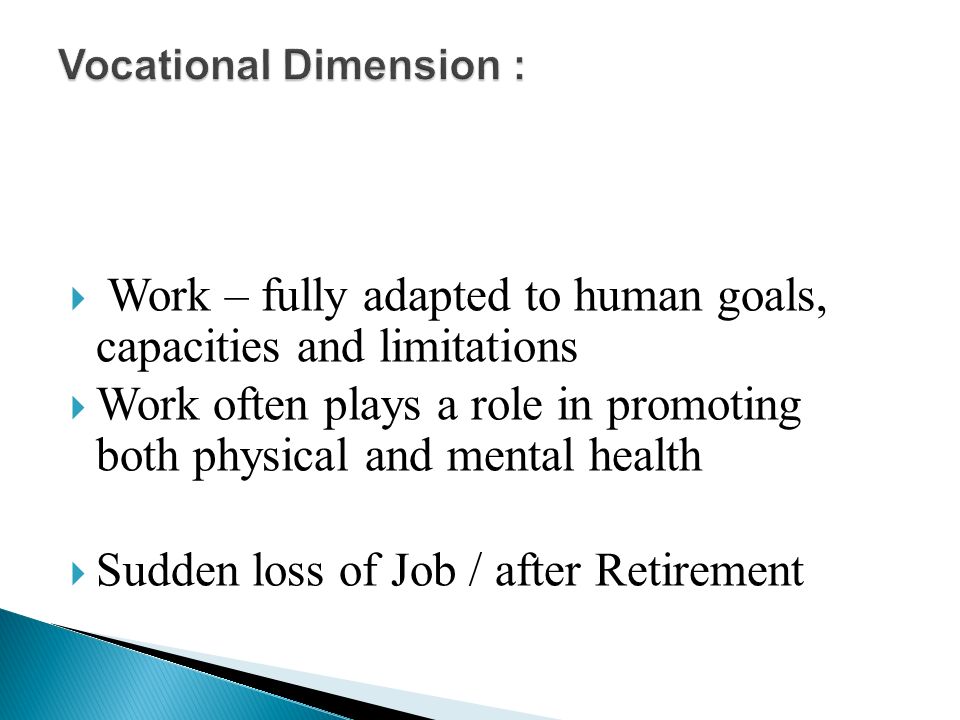 Vocational Dimension :

Work – fully adapted to human goals, capacities and limitations
Work often plays a role in promoting both physical and mental health

Sudden loss of Job / after Retirement